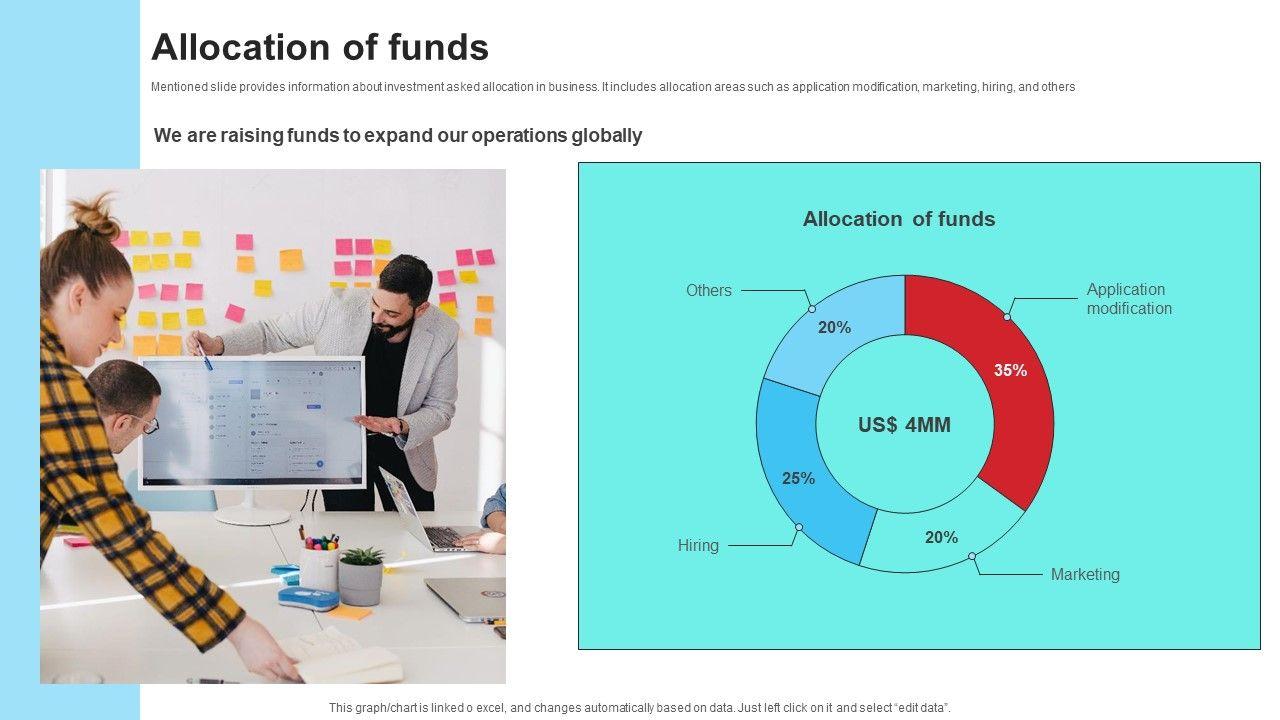 Allocation of funds

Mentioned slide provides information about investment asked allocation in business. It includes allocation areas such as application modification, marketing, hiring, and others

We are raising funds to expand our operations globally

Allocation of funds

Others

20%

Application modification

35%

US$ 4MM

25%

Hiring

20%

Marketing

This graph/chart is linked o excel, and changes automatically based on data. Just left click on it and select "edit data".